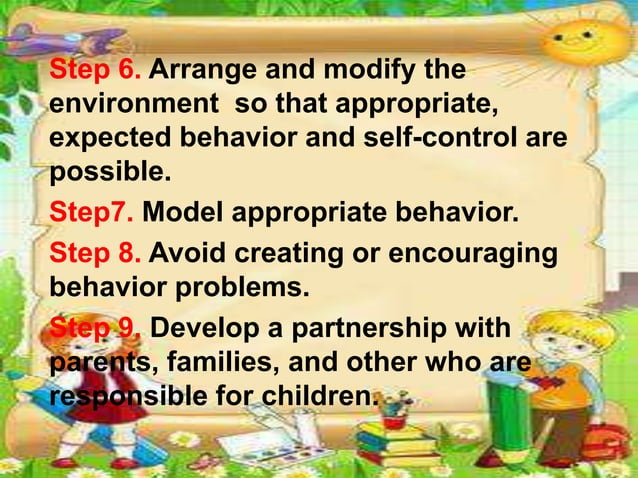 Step 6. Arrange and modify the environment so that appropriate, expected behavior and self-control are possible.

Step7. Model appropriate behavior.

Step 8. Avoid creating or encouraging behavior problems.

Step 9. Develop a partnership with parents, families, and other who are responsible for children.